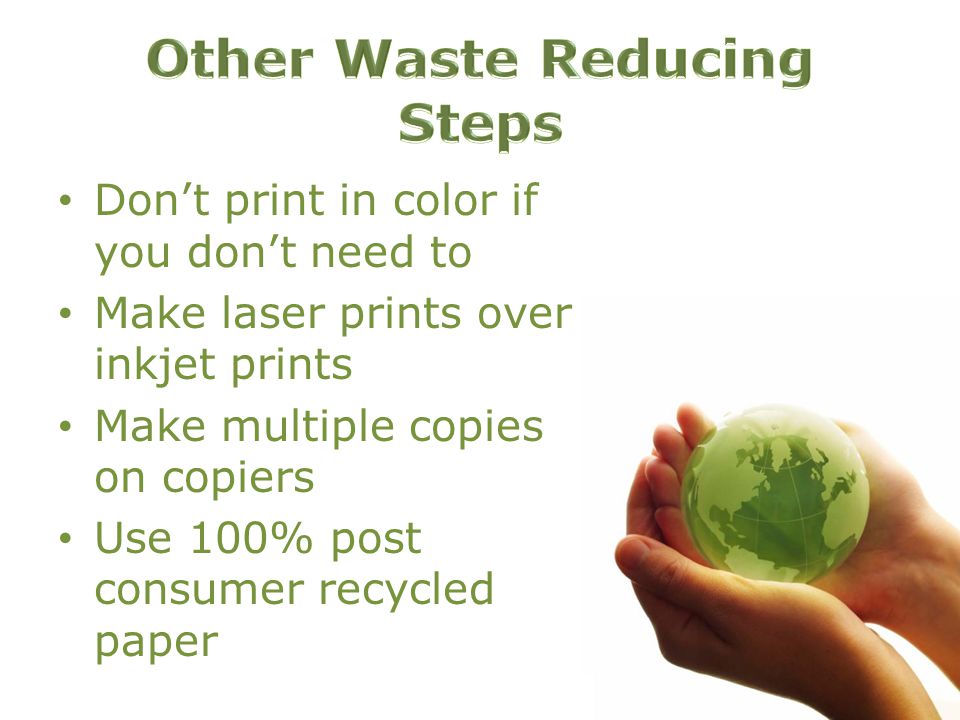 Other Waste Reducing Steps

• Don’t print in color if you don’t need to
• Make laser prints over inkjet prints
• Make multiple copies on copiers
• Use 100% post consumer recycled paper